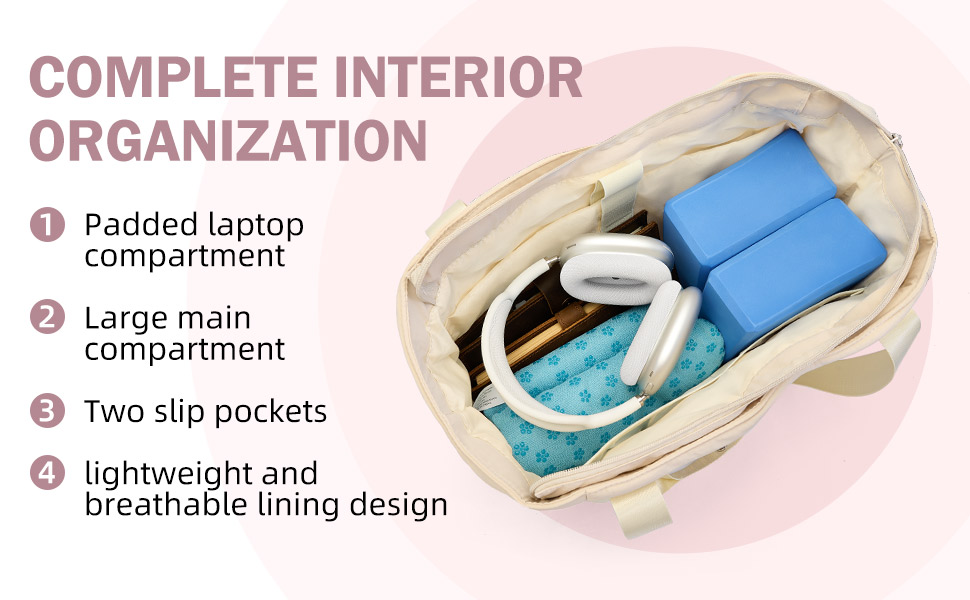 COMPLETE INTERIOR ORGANIZATION

1 Padded laptop compartment

2 Large main compartment

3 Two slip pockets

4 lightweight and breathable lining design